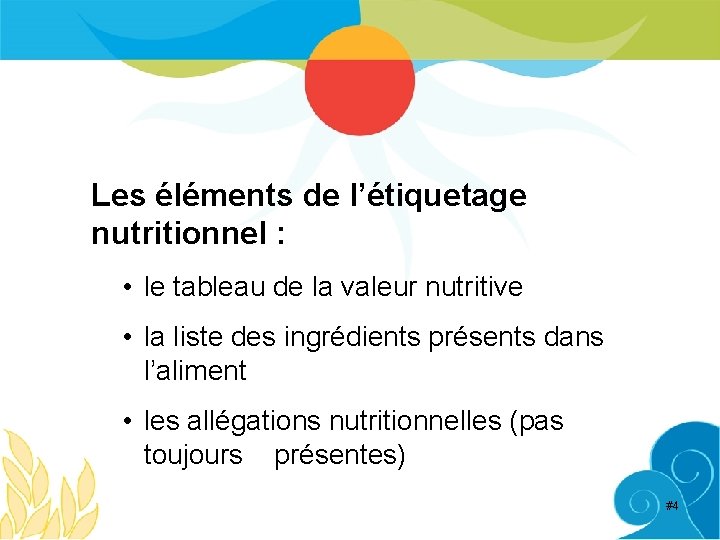 Les éléments de l’étiquetage nutritionnel :

• le tableau de la valeur nutritive

• la liste des ingrédients présents dans l’aliment

• les allégations nutritionnelles (pas toujours présentes)

#4